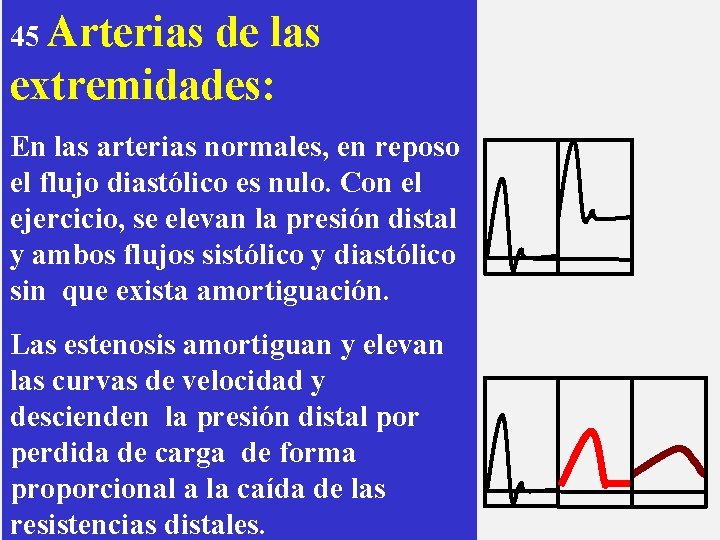 45 Arterias de las extremidades:

En las arterias normales, en reposo el flujo diastólico es nulo. Con el ejercicio, se elevan la presión distal y ambos flujos sistólico y diastólico sin que exista amortiguación.

Las estenosis amortiguan y elevan las curvas de velocidad y descienden la presión distal por perdida de carga de forma proporcional a la caída de las resistencias distales.